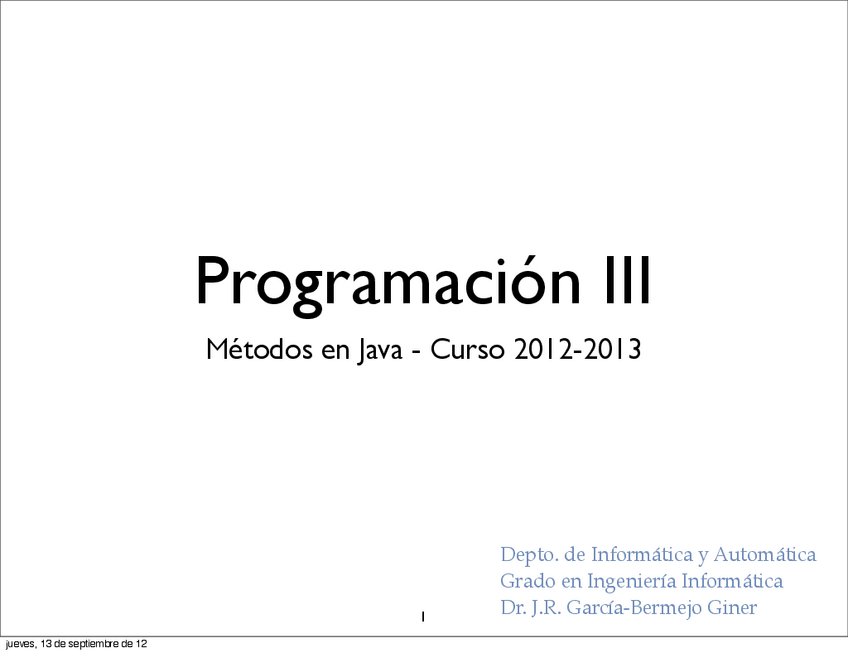 Programación III

Métodos en Java - Curso 2012-2013

Depto. de Informática y Automática
Grado en Ingeniería Informática
Dr. J.R. García-Bermejo Giner

1

jueves, 13 de septiembre de 12